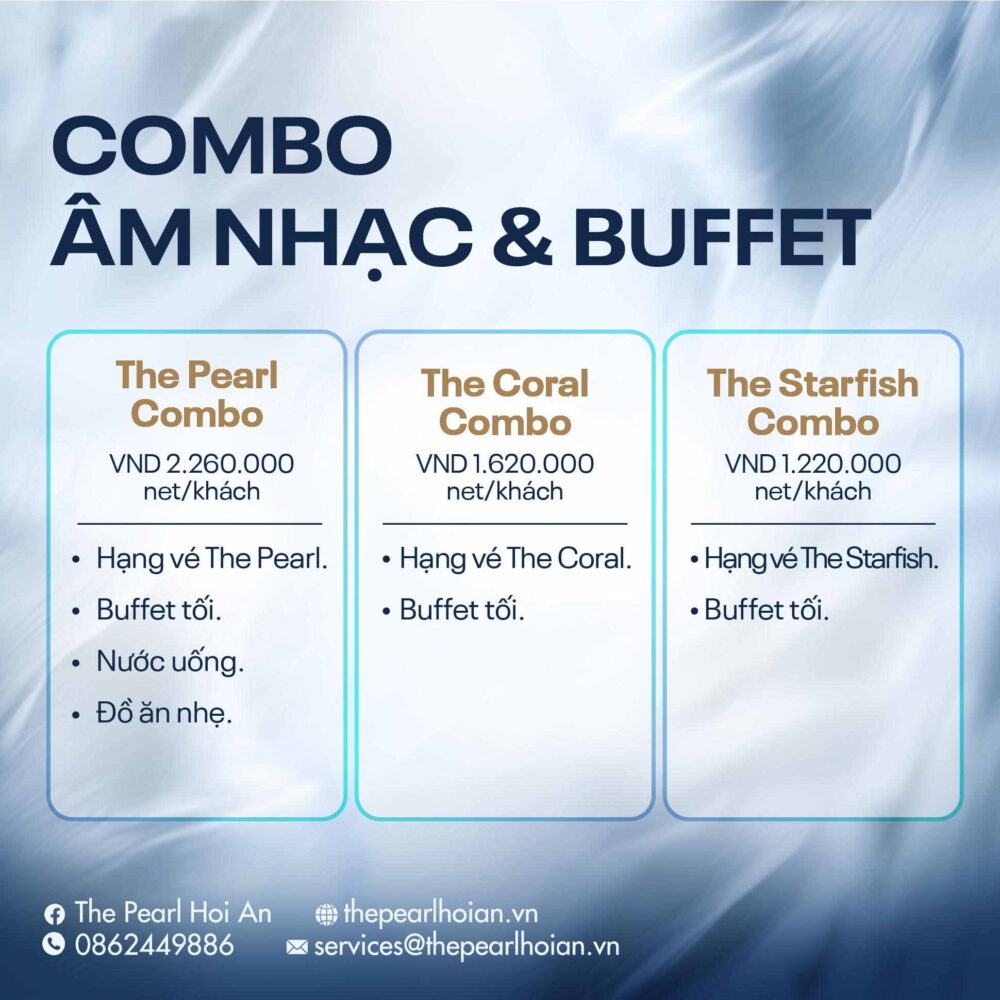 COMBO
ÂM NHẠC & BUFFET

The Pearl Combo
VND 2.260.000
net/khách

• Hạng vé The Pearl.
• Buffet tối.
• Nước uống.
• Đồ ăn nhẹ.

The Coral Combo
VND 1.620.000
net/khách

• Hạng vé The Coral.
• Buffet tối.

The Starfish Combo
VND 1.220.000
net/khách

• Hạng vé The Starfish.
• Buffet tối.

The Pearl Hoi An
0862449886
thepearlhoian.vn
services@thepearlhoian.vn